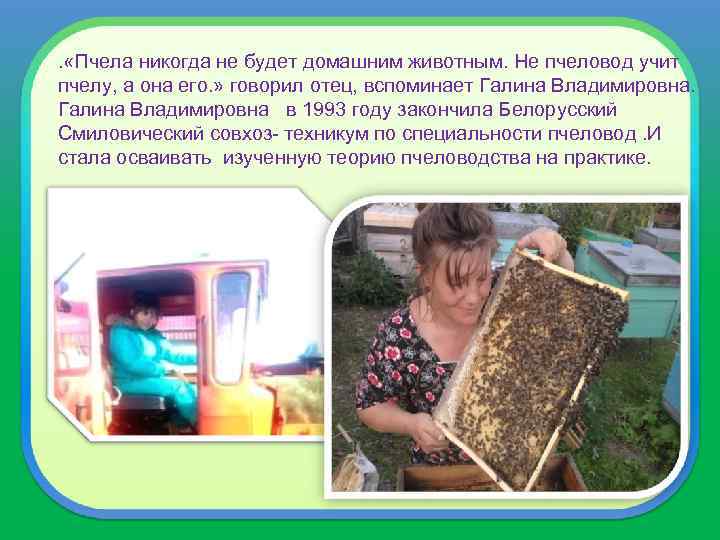 .«Пчела никогда не будет домашним животным. Не пчеловод учит пчелу, а она его.» говорил отец, вспоминает Галина Владимировна. Галина Владимировна   в 1993 году закончила Белорусский Смиловический совхоз- техникум по специальности пчеловод .И стала осваивать  изученную теорию пчеловодства на практике.